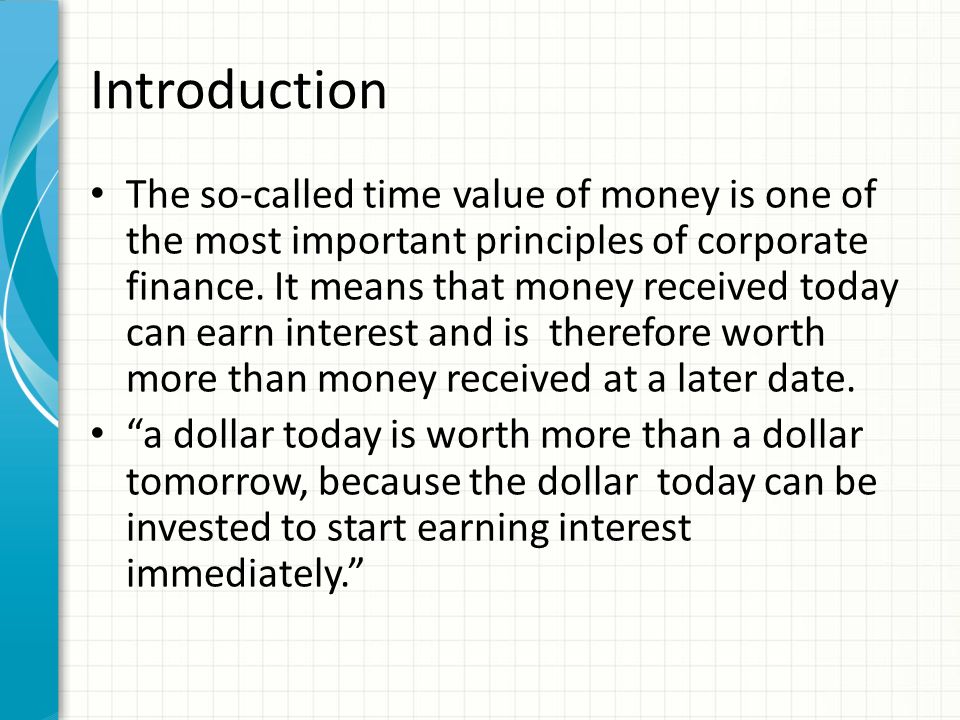 Introduction

• The so-called time value of money is one of the most important principles of corporate finance. It means that money received today can earn interest and is therefore worth more than money received at a later date.
• “a dollar today is worth more than a dollar tomorrow, because the dollar today can be invested to start earning interest immediately.”